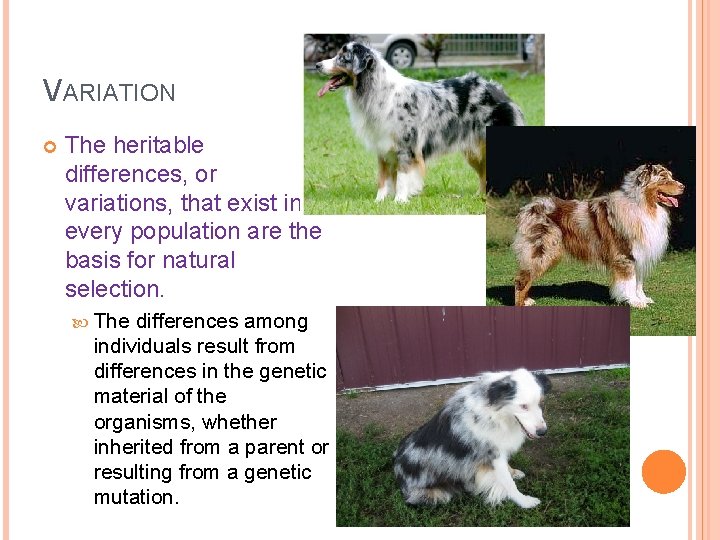 VARIATION

The heritable differences, or variations, that exist in every population are the basis for natural selection.

The differences among individuals result from differences in the genetic material of the organisms, whether inherited from a parent or resulting from a genetic mutation.